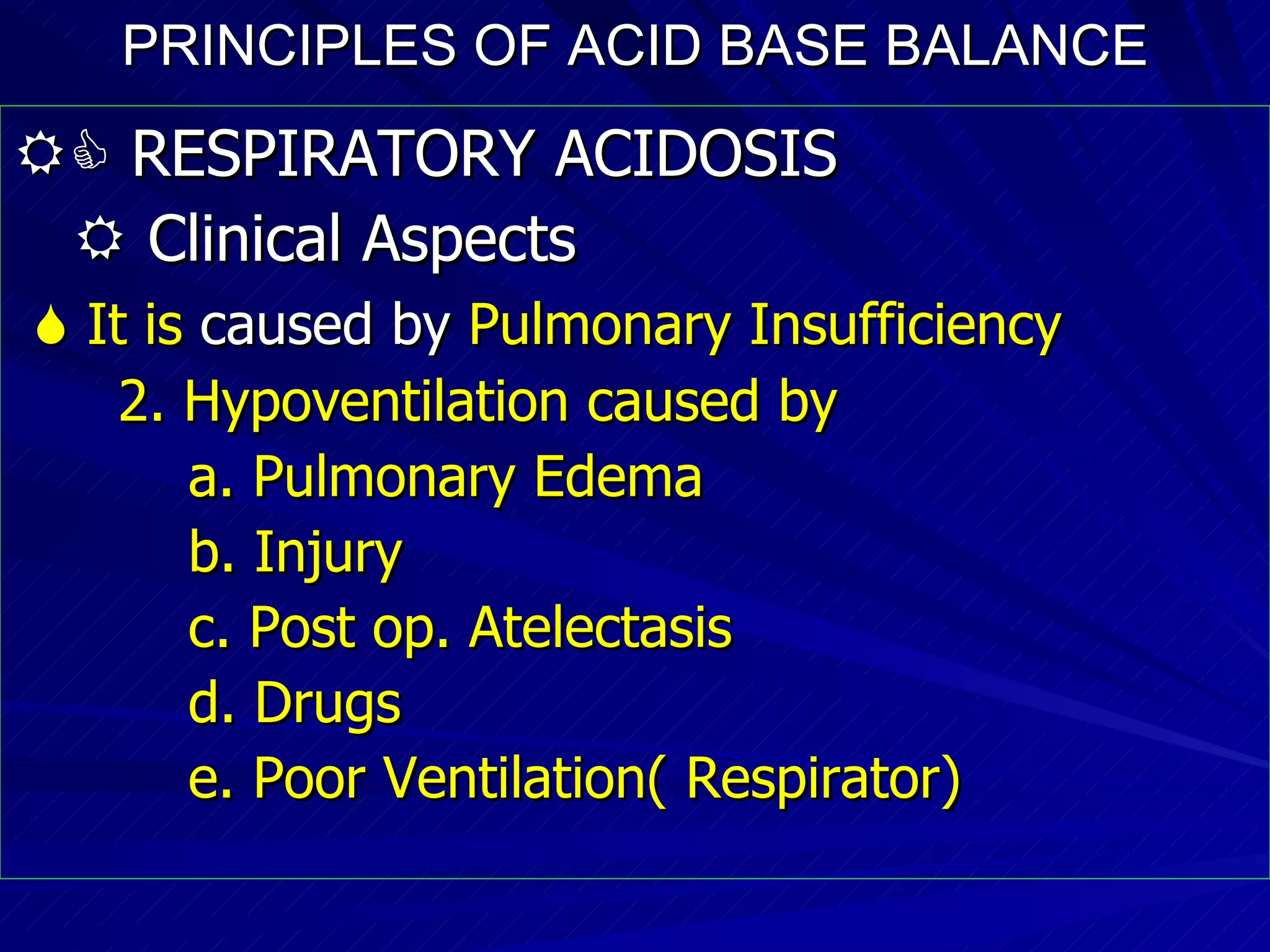 PRINCIPLES OF ACID BASE BALANCE

RESPIRATORY ACIDOSIS

Clinical Aspects

It is caused by Pulmonary Insufficiency

2. Hypoventilation caused by

a. Pulmonary Edema

b. Injury

c. Post op. Atelectasis

d. Drugs

e. Poor Ventilation( Respirator)